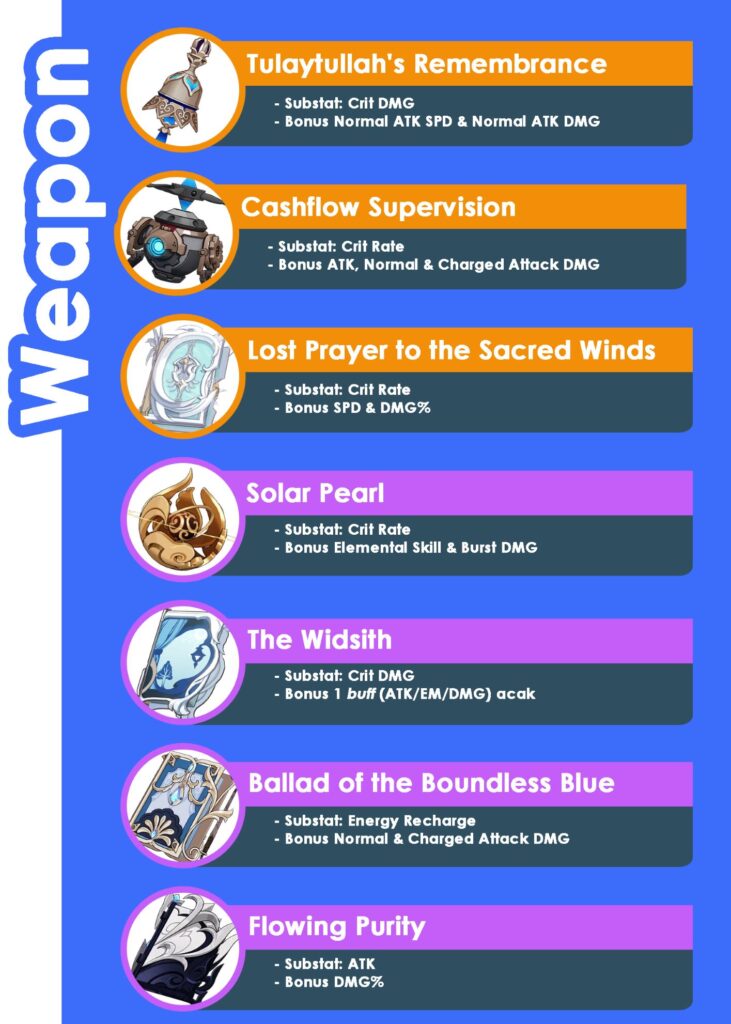 Weapon

Tulaytullah's Remembrance
- Substat: Crit DMG
- Bonus Normal ATK SPD & Normal ATK DMG

Cashflow Supervision
- Substat: Crit Rate
- Bonus ATK, Normal & Charged Attack DMG

Lost Prayer to the Sacred Winds
- Substat: Crit Rate
- Bonus SPD & DMG%

Solar Pearl
- Substat: Crit Rate
- Bonus Elemental Skill & Burst DMG

The Widsith
- Substat: Crit DMG
- Bonus 1 buff (ATK/EM/DMG) acak

Ballad of the Boundless Blue
- Substat: Energy Recharge
- Bonus Normal & Charged Attack DMG

Flowing Purity
- Substat: ATK
- Bonus DMG%